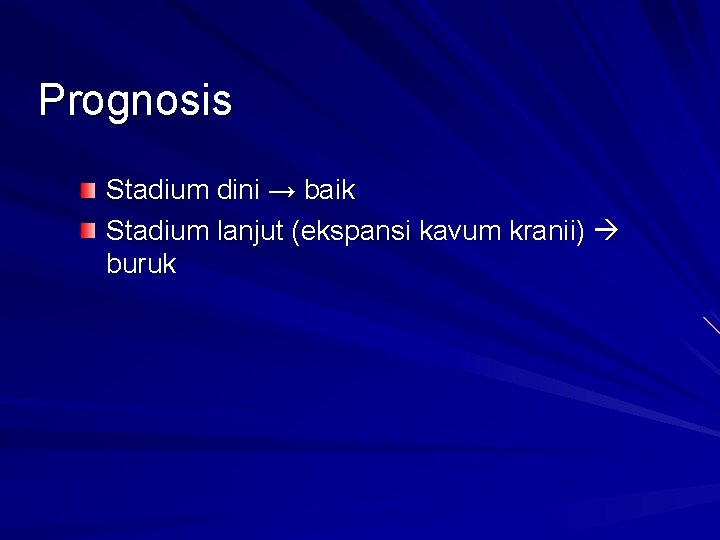 Prognosis

Stadium dini → baik

Stadium lanjut (ekspansi kavum kranii) → buruk